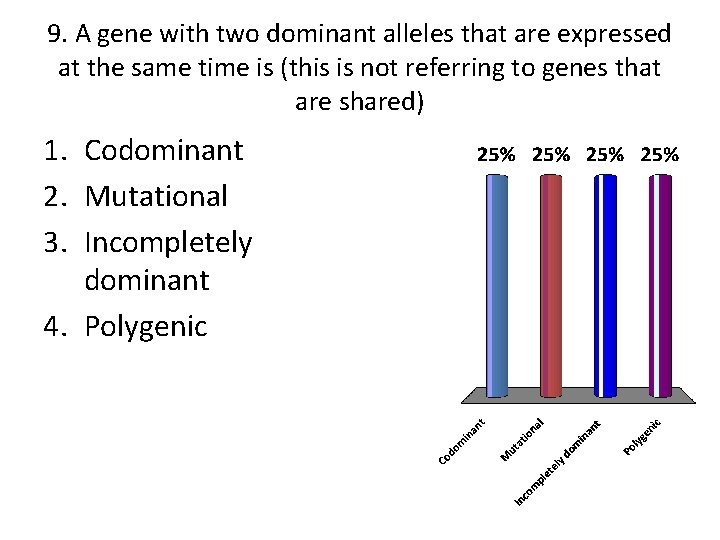 9. A gene with two dominant alleles that are expressed at the same time is (this is not referring to genes that are shared)

1. Codominant
2. Mutational
3. Incompletely dominant
4. Polygenic

25% 25% 25% 25%

Codominant
Mutational
Incompletely dominant
Polygenic